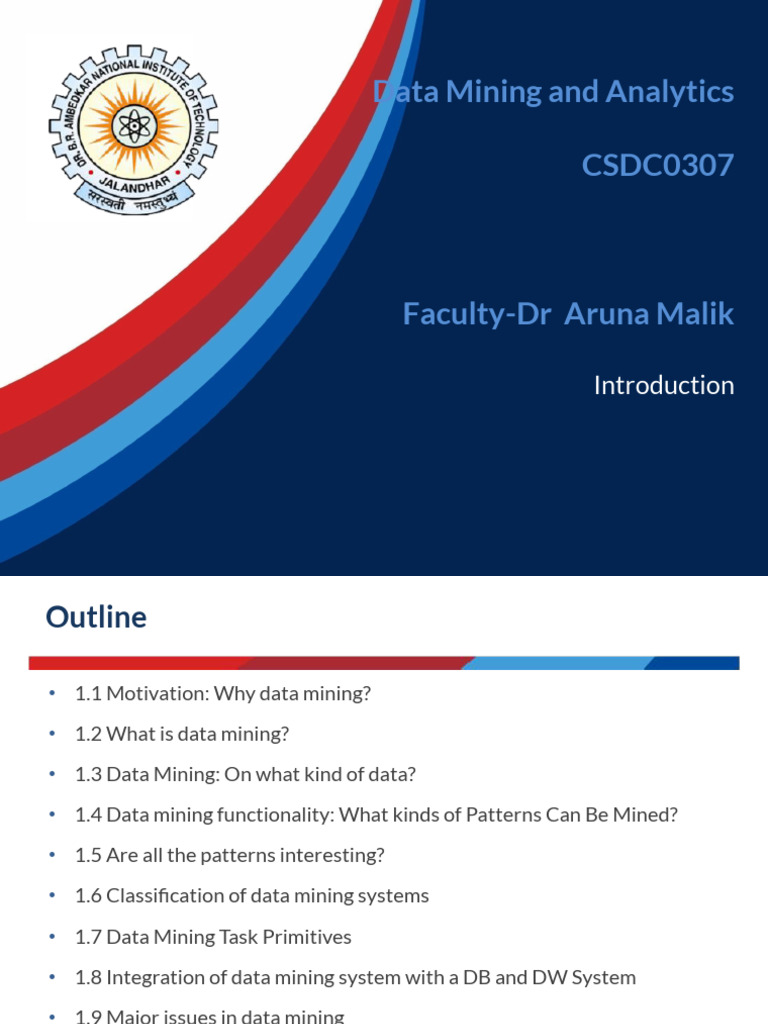 DR. B.R. AMBEDKAR NATIONAL INSTITUTE OF TECHNOLOGY
JALANDHAR
सरस्वती नमस्तुभ्यं

Data Mining and Analytics

CSDC0307

Faculty-Dr Aruna Malik

Introduction

Outline

• 1.1 Motivation: Why data mining?
• 1.2 What is data mining?
• 1.3 Data Mining: On what kind of data?
• 1.4 Data mining functionality: What kinds of Patterns Can Be Mined?
• 1.5 Are all the patterns interesting?
• 1.6 Classification of data mining systems
• 1.7 Data Mining Task Primitives
• 1.8 Integration of data mining system with a DB and DW System
• 1.9 Major issues in data mining